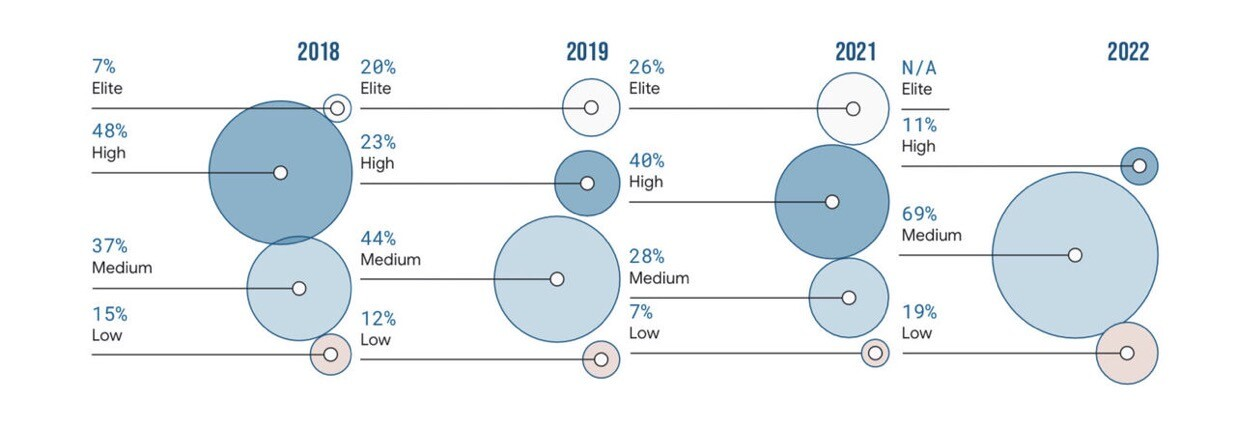 2018
7%
Elite
48%
High
37%
Medium
15%
Low

2019
20%
Elite
23%
High
44%
Medium
12%
Low

2021
26%
Elite
40%
High
28%
Medium
7%
Low

2022
N/A
Elite
11%
High
69%
Medium
19%
Low